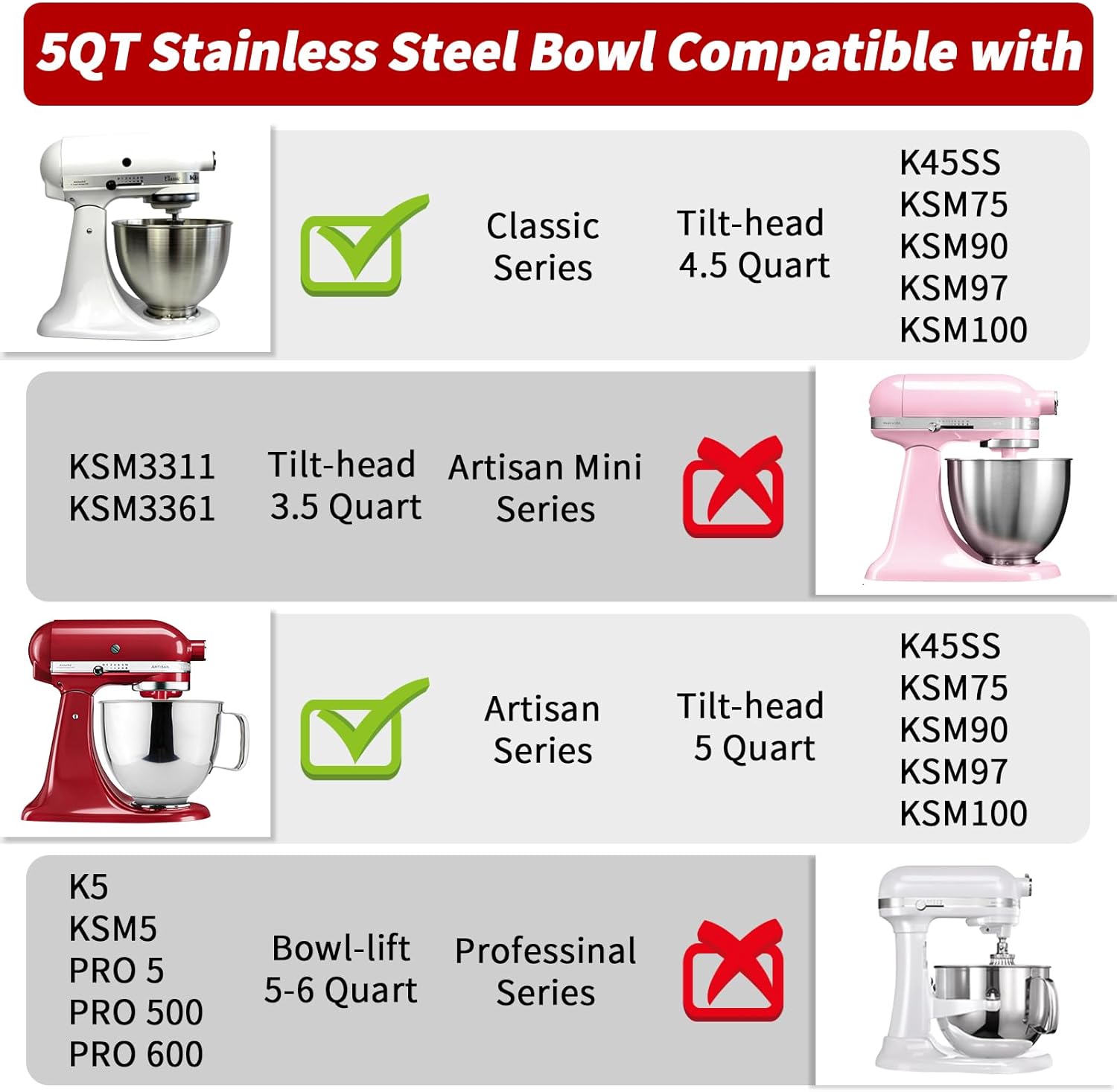 5QT Stainless Steel Bowl Compatible with

Classic Series

Tilt-head 4.5 Quart

K45SS
KSM75
KSM90
KSM97
KSM100

KSM3311
KSM3361

Tilt-head 3.5 Quart

Artisan Mini Series

Artisan Series

Tilt-head 5 Quart

K45SS
KSM75
KSM90
KSM97
KSM100

K5
KSM5
PRO 5
PRO 500
PRO 600

Bowl-lift 5-6 Quart

Professinal Series